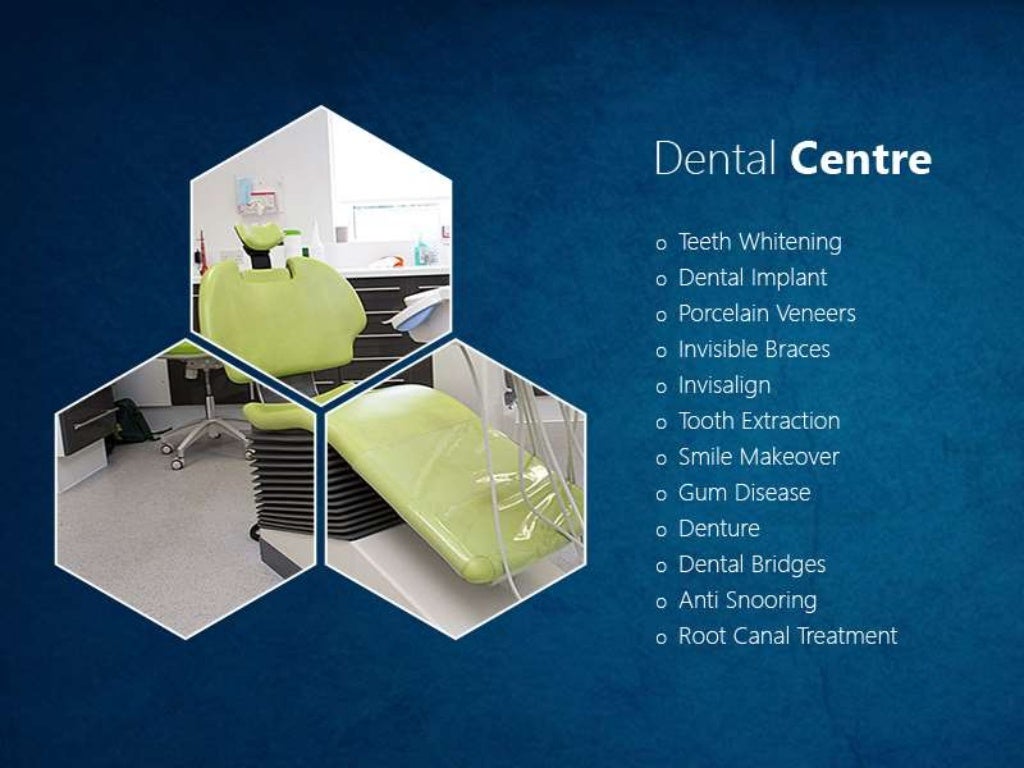 Dental Centre

o Teeth Whitening
o Dental Implant
o Porcelain Veneers
o Invisible Braces
o Invisalign
o Tooth Extraction
o Smile Makeover
o Gum Disease
o Denture
o Dental Bridges
o Anti Snooring
o Root Canal Treatment